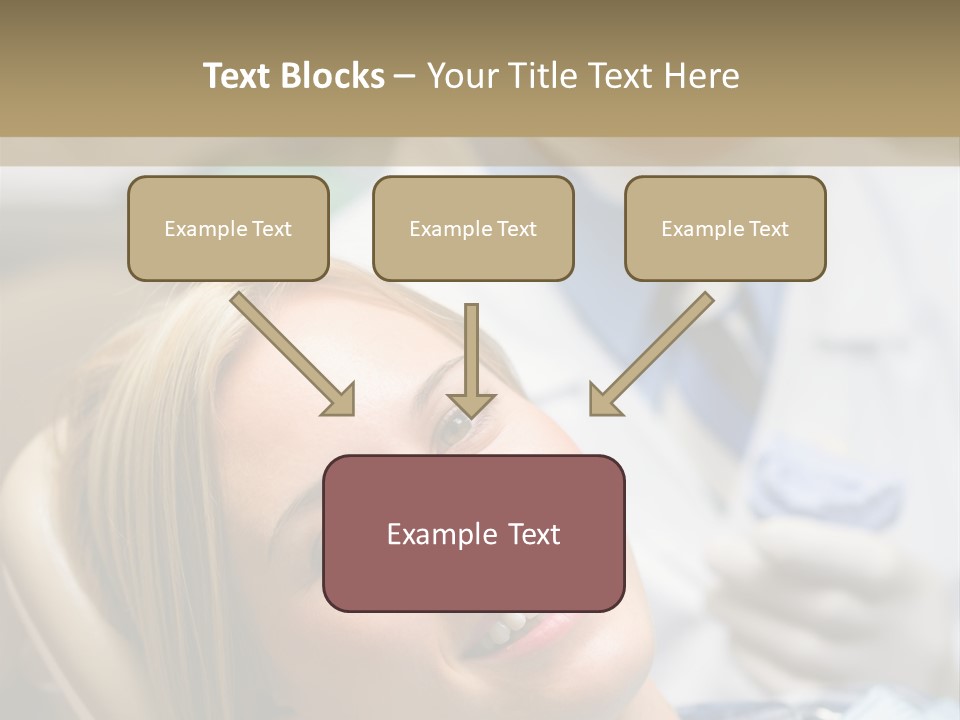 Text Blocks – Your Title Text Here

Example Text

Example Text

Example Text

Example Text